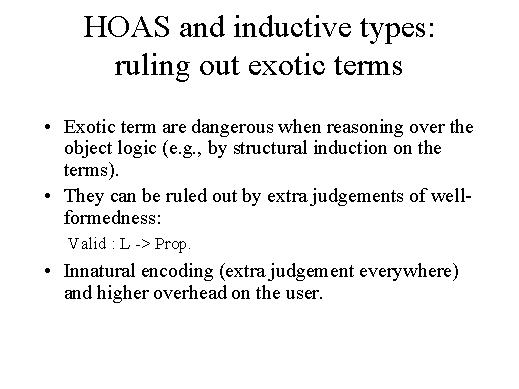 HOAS and inductive types: ruling out exotic terms

• Exotic term are dangerous when reasoning over the object logic (e.g., by structural induction on the terms).

• They can be ruled out by extra judgements of well-formedness:

Valid : L -> Prop.

• Innatural encoding (extra judgement everywhere) and higher overhead on the user.